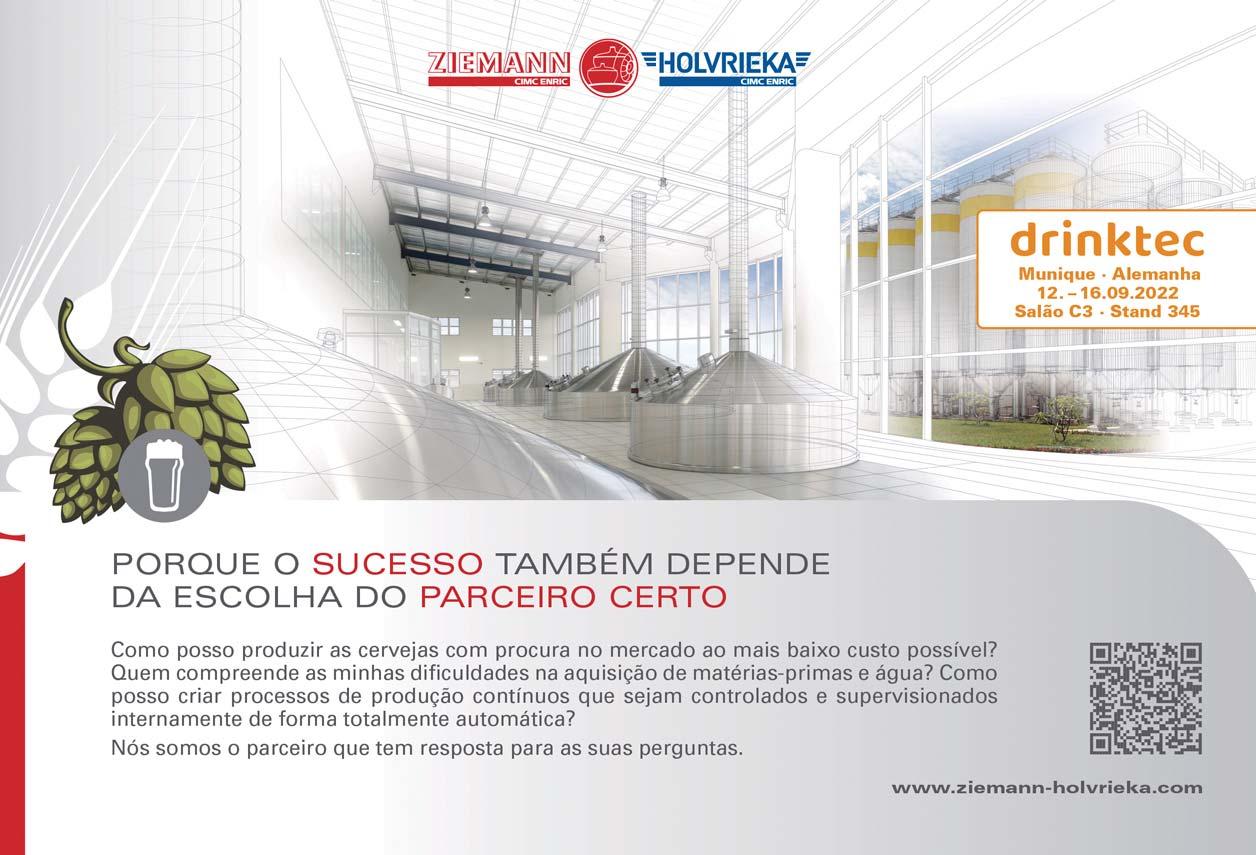 ZIEMANN
CIMC ENRIC
HOLVRIEKA
CIMC ENRIC

drinktec
Munique · Alemanha
12. – 16.09.2022
Salão C3 · Stand 345

PORQUE O SUCESSO TAMBÉM DEPENDE DA ESCOLHA DO PARCEIRO CERTO

Como posso produzir as cervejas com procura no mercado ao mais baixo custo possível? Quem compreende as minhas dificuldades na aquisição de matérias-primas e água? Como posso criar processos de produção contínuos que sejam controlados e supervisionados internamente de forma totalmente automática?

Nós somos o parceiro que tem resposta para as suas perguntas.

www.ziemann-holvrieka.com